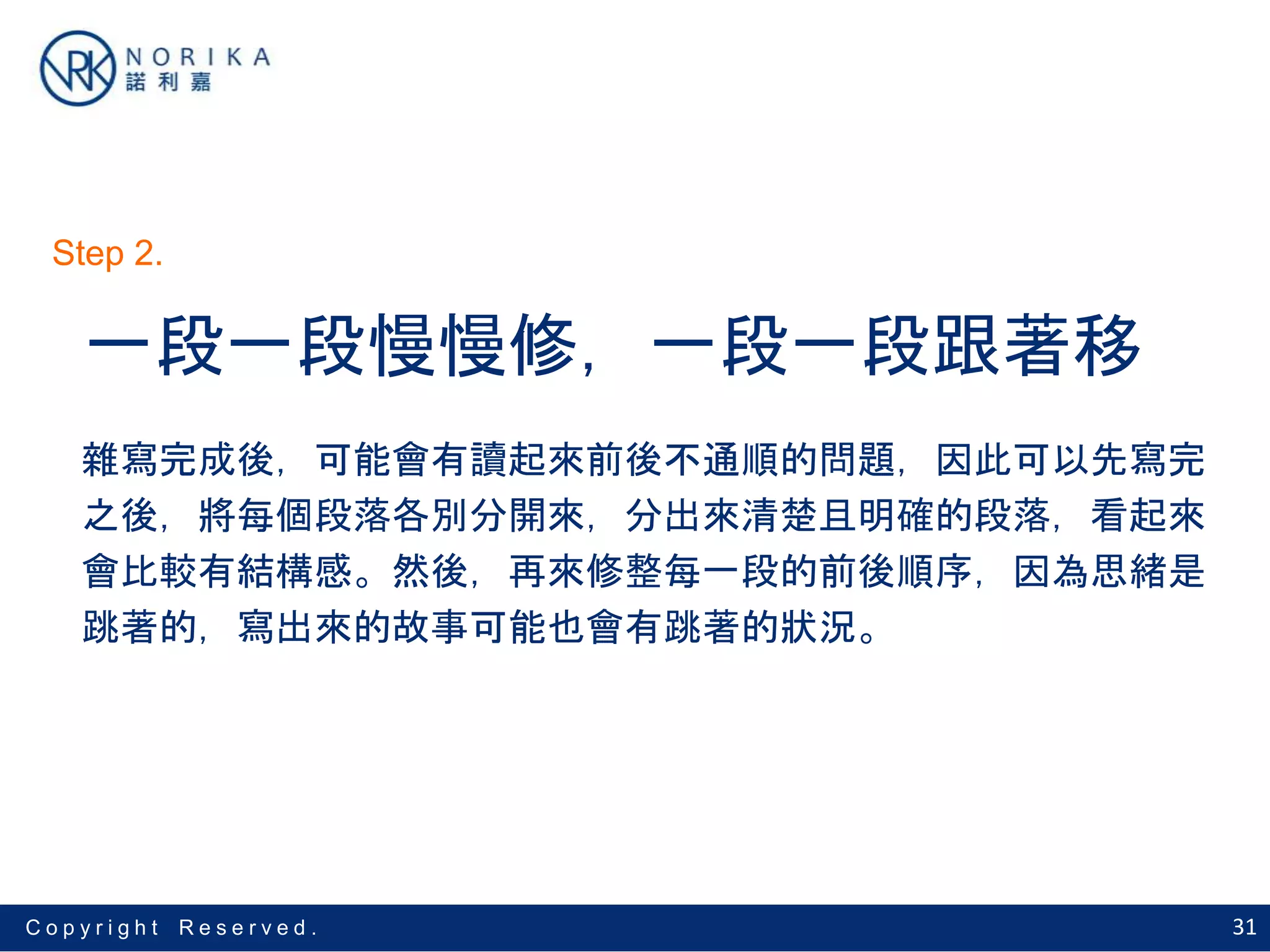 NRK NORIKA
諾利嘉

Step 2.

一段一段慢慢修，一段一段跟著移

雜寫完成後，可能會有讀起來前後不通順的問題，因此可以先寫完之後，將每個段落各別分開來，分出來清楚且明確的段落，看起來會比較有結構感。然後，再來修整每一段的前後順序，因為思緒是跳著的，寫出來的故事可能也會有跳著的狀況。

Copyright Reserved.

31